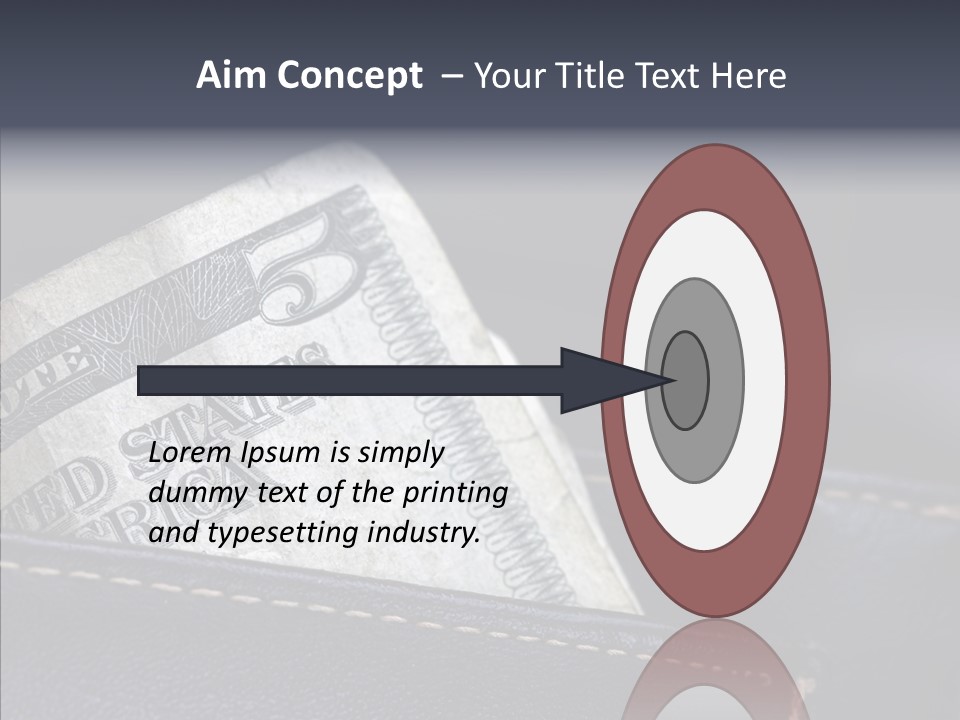 Aim Concept – Your Title Text Here

Lorem Ipsum is simply dummy text of the printing and typesetting industry.